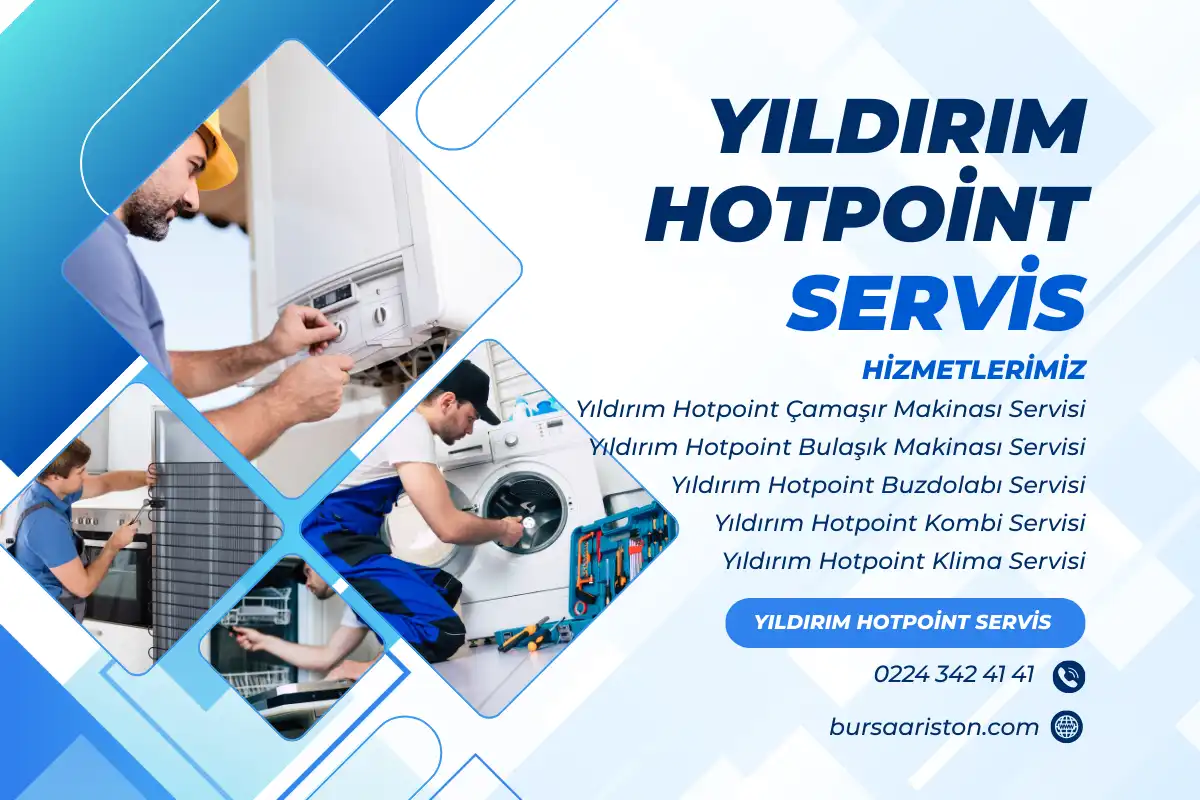 YILDIRIM HOTPOİNT SERVİS

HİZMETLERİMİZ
Yıldırım Hotpoint Çamaşır Makinası Servisi
Yıldırım Hotpoint Bulaşık Makinası Servisi
Yıldırım Hotpoint Buzdolabı Servisi
Yıldırım Hotpoint Kombi Servisi
Yıldırım Hotpoint Klima Servisi

YILDIRIM HOTPOİNT SERVİS

0224 342 41 41

bursaariston.com